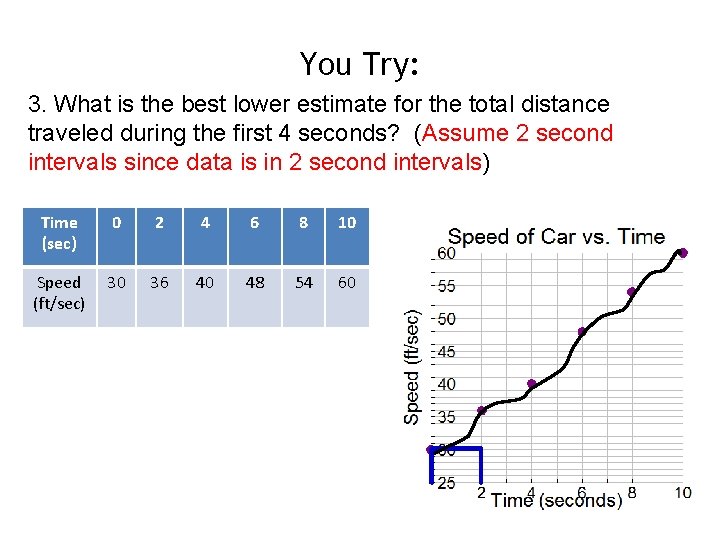 You Try:

3. What is the best lower estimate for the total distance traveled during the first 4 seconds? (Assume 2 second intervals since data is in 2 second intervals)

| Time (sec) | 0 | 2 | 4 | 6 | 8 | 10 |
|---|---|---|---|---|---|---|
| Speed (ft/sec) | 30 | 36 | 40 | 48 | 54 | 60 |

Speed of Car vs. Time

Speed (ft/sec)

60
55
50
45
40
35
30
25

2
4
6
8
10

Time (seconds)